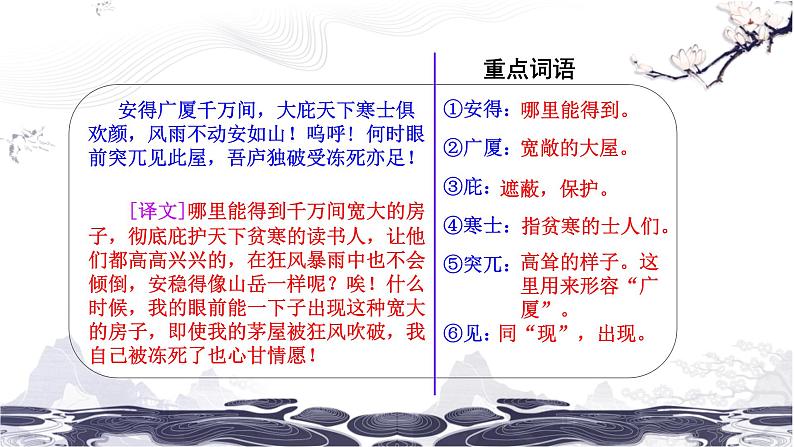 安得广厦千万间，大庇天下寒士俱欢颜，风雨不动安如山！呜呼！何时眼前突兀见此屋，吾庐独破受冻死亦足！

[译文]哪里能得到千万间宽大的房子，彻底庇护天下贫寒的读书人，让他们都高高兴兴的，在狂风暴雨中也不会倾倒，安稳得像山岳一样呢？唉！什么时候，我的眼前能一下子出现这种宽大的房子，即使我的茅屋被狂风吹破，我自己被冻死了也心甘情愿！

重点词语

①安得：哪里能得到。

②广厦：宽敞的大屋。

③庇：遮蔽，保护。

④寒士：指贫寒的士人们。

⑤突兀：高耸的样子。这里用来形容“广厦”。

⑥见：同“现”，出现。